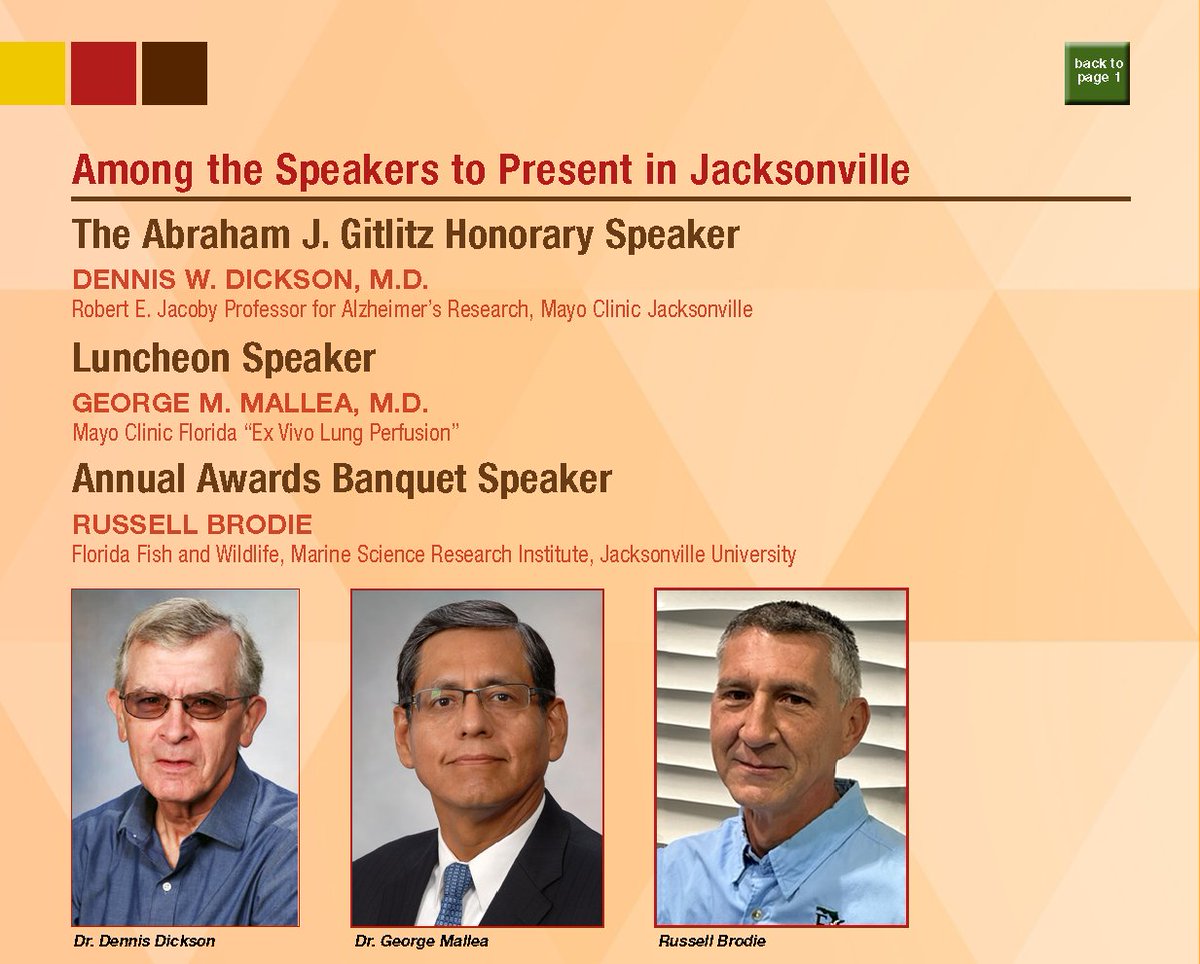 back to page 1

Among the Speakers to Present in Jacksonville

The Abraham J. Gitlitz Honorary Speaker

DENNIS W. DICKSON, M.D.
Robert E. Jacoby Professor for Alzheimer's Research, Mayo Clinic Jacksonville

Luncheon Speaker

GEORGE M. MALLEA, M.D.
Mayo Clinic Florida "Ex Vivo Lung Perfusion"

Annual Awards Banquet Speaker

RUSSELL BRODIE
Florida Fish and Wildlife, Marine Science Research Institute, Jacksonville University

Dr. Dennis Dickson

Dr. George Mallea

Russell Brodie